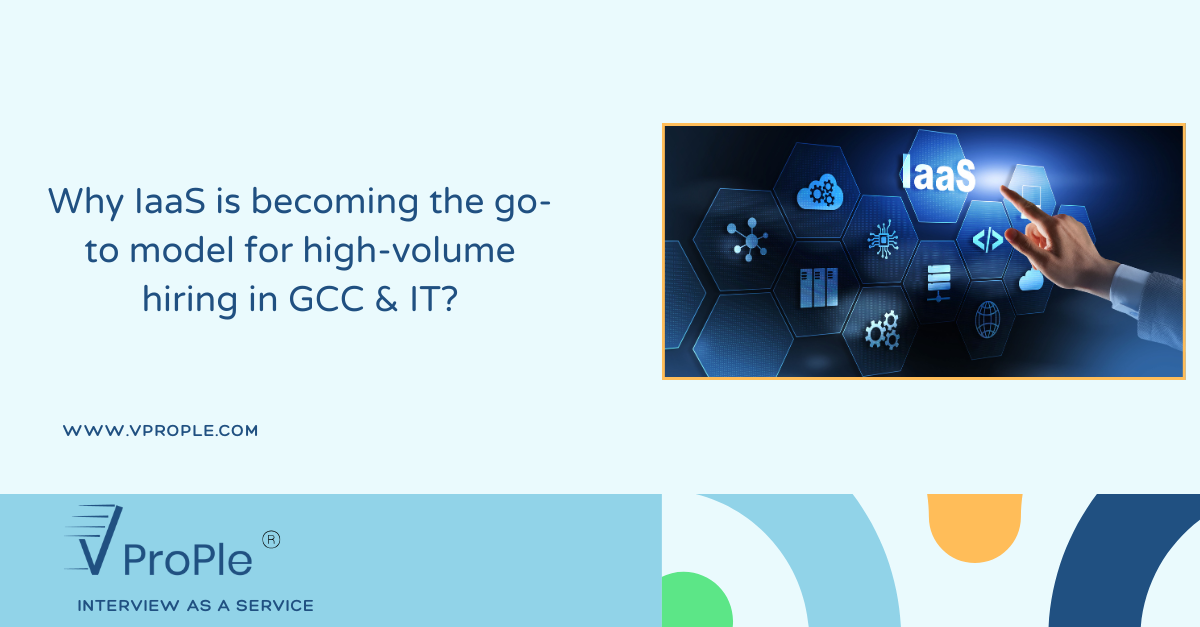 Why IaaS is becoming the go-to model for high-volume hiring in GCC & IT?

IaaS

WWW.VPROPLE.COM

V ProPle ®

INTERVIEW AS A SERVICE